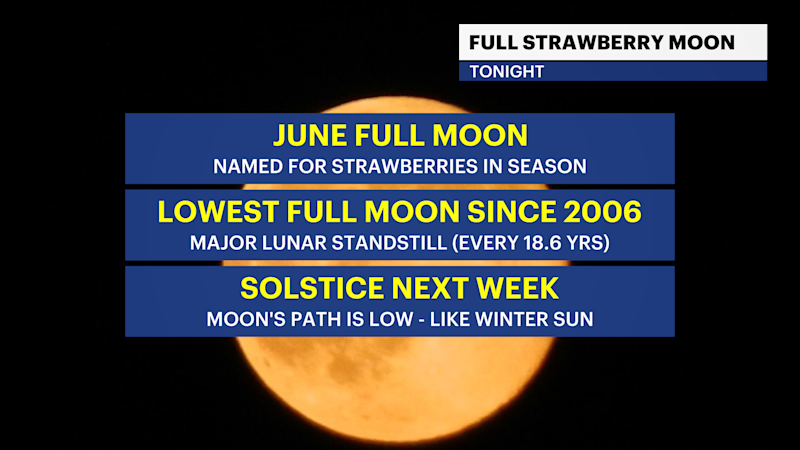 FULL STRAWBERRY MOON
TONIGHT

JUNE FULL MOON
NAMED FOR STRAWBERRIES IN SEASON

LOWEST FULL MOON SINCE 2006
MAJOR LUNAR STANDSTILL (EVERY 18.6 YRS)

SOLSTICE NEXT WEEK
MOON'S PATH IS LOW - LIKE WINTER SUN